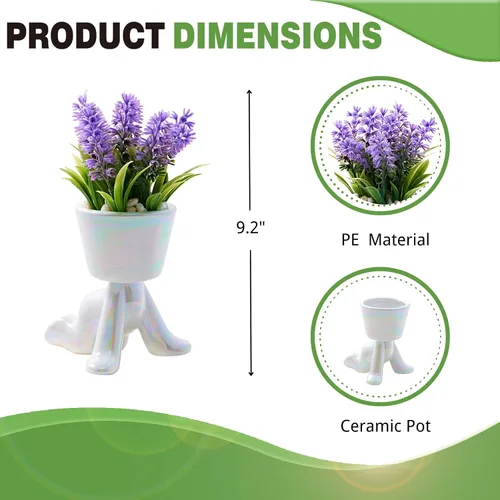 PRODUCT DIMENSIONS

9.2"

PE Material

Ceramic Pot